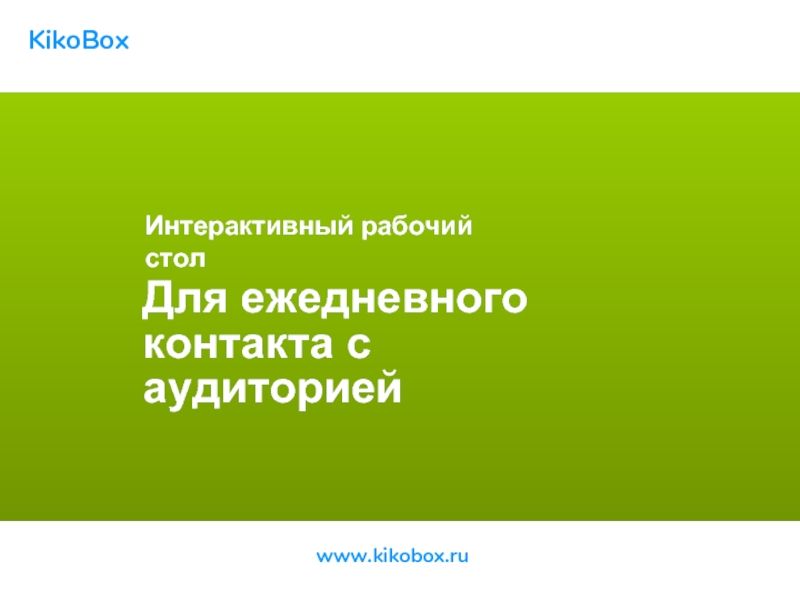 KikoBox

Интерактивный рабочий стол

Для ежедневного контакта с аудиторией

www.kikobox.ru